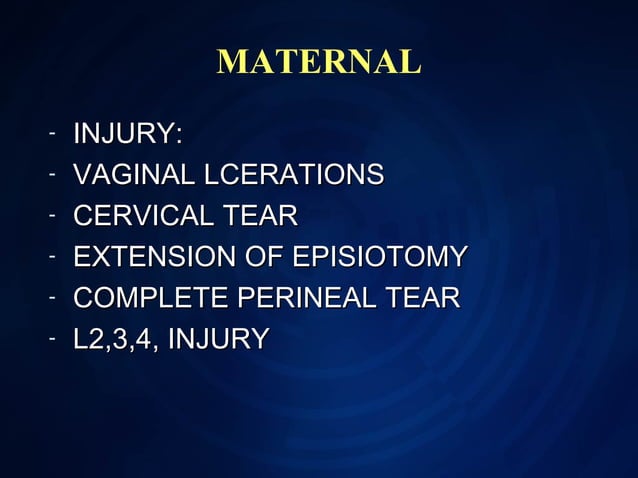 MATERNAL

- INJURY:
- VAGINAL LCERATIONS
- CERVICAL TEAR
- EXTENSION OF EPISIOTOMY
- COMPLETE PERINEAL TEAR
- L2,3,4, INJURY